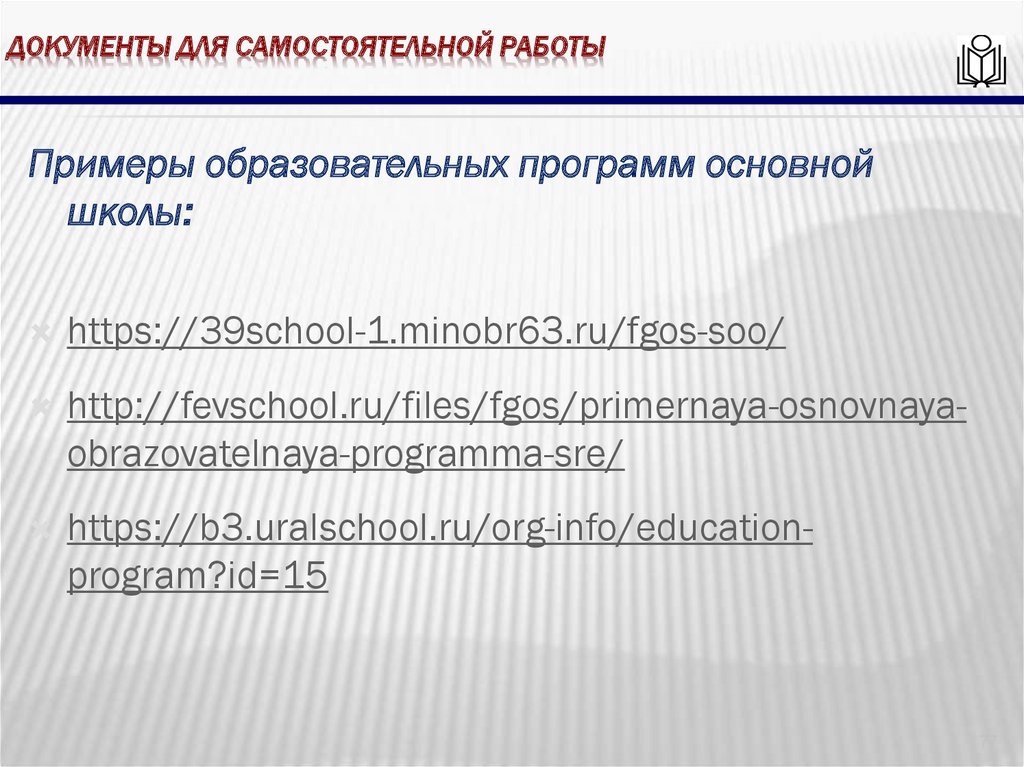 ДОКУМЕНТЫ ДЛЯ САМОСТОЯТЕЛЬНОЙ РАБОТЫ

Примеры образовательных программ основной школы:

https://39school-1.minobr63.ru/fgos-soo/

http://fevschool.ru/files/fgos/primernaya-osnovnaya-obrazovatelnaya-programma-sre/

https://b3.uralschool.ru/org-info/education-program?id=15